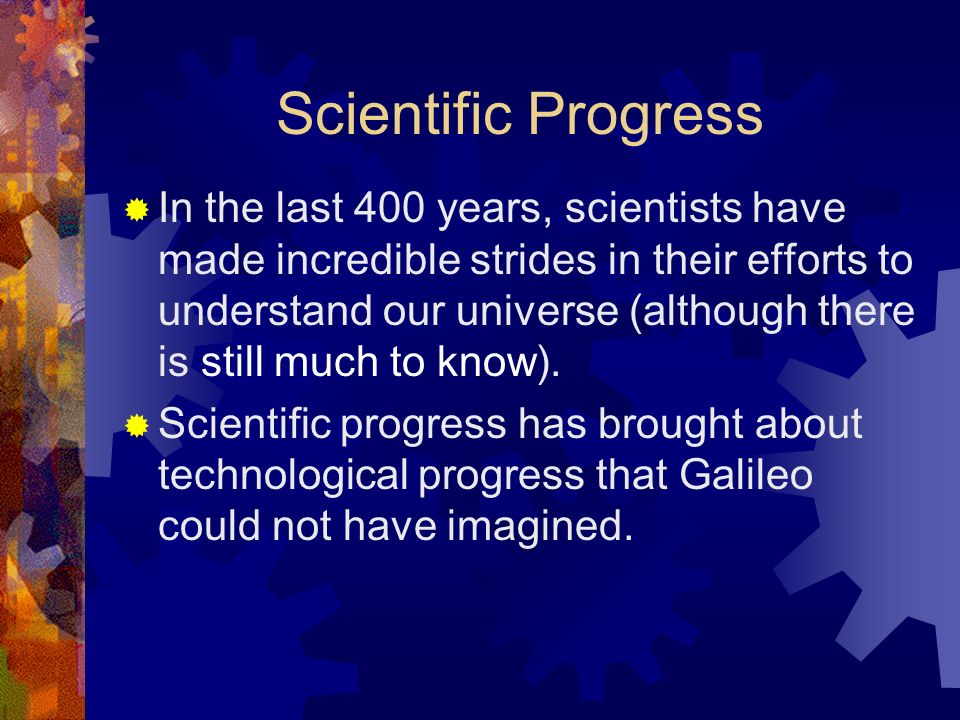 Scientific Progress

In the last 400 years, scientists have made incredible strides in their efforts to understand our universe (although there is still much to know).

Scientific progress has brought about technological progress that Galileo could not have imagined.